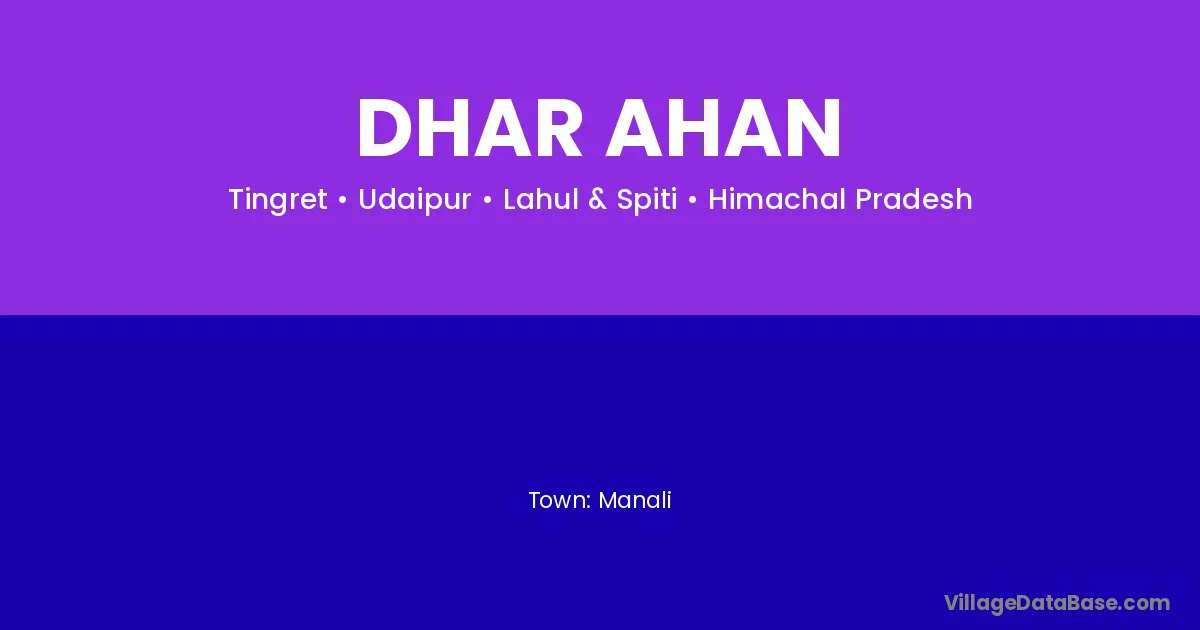 DHAR AHAN

Tingret • Udaipur • Lahul & Spiti • Himachal Pradesh

Town: Manali

VillageDataBase.com